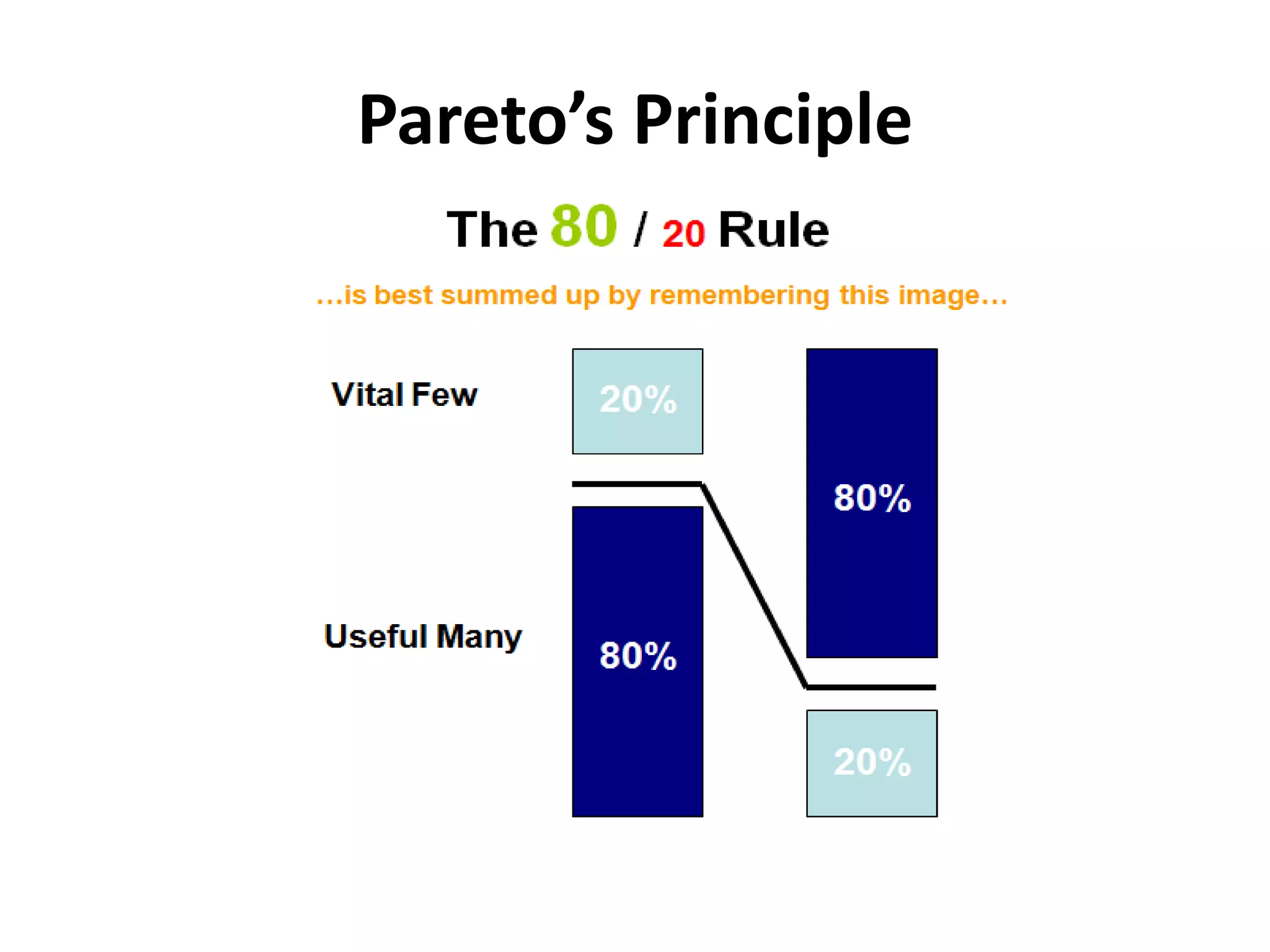 Pareto’s Principle

The 80 / 20 Rule

…is best summed up by remembering this image…

Vital Few

20%

80%

Useful Many

80%

20%